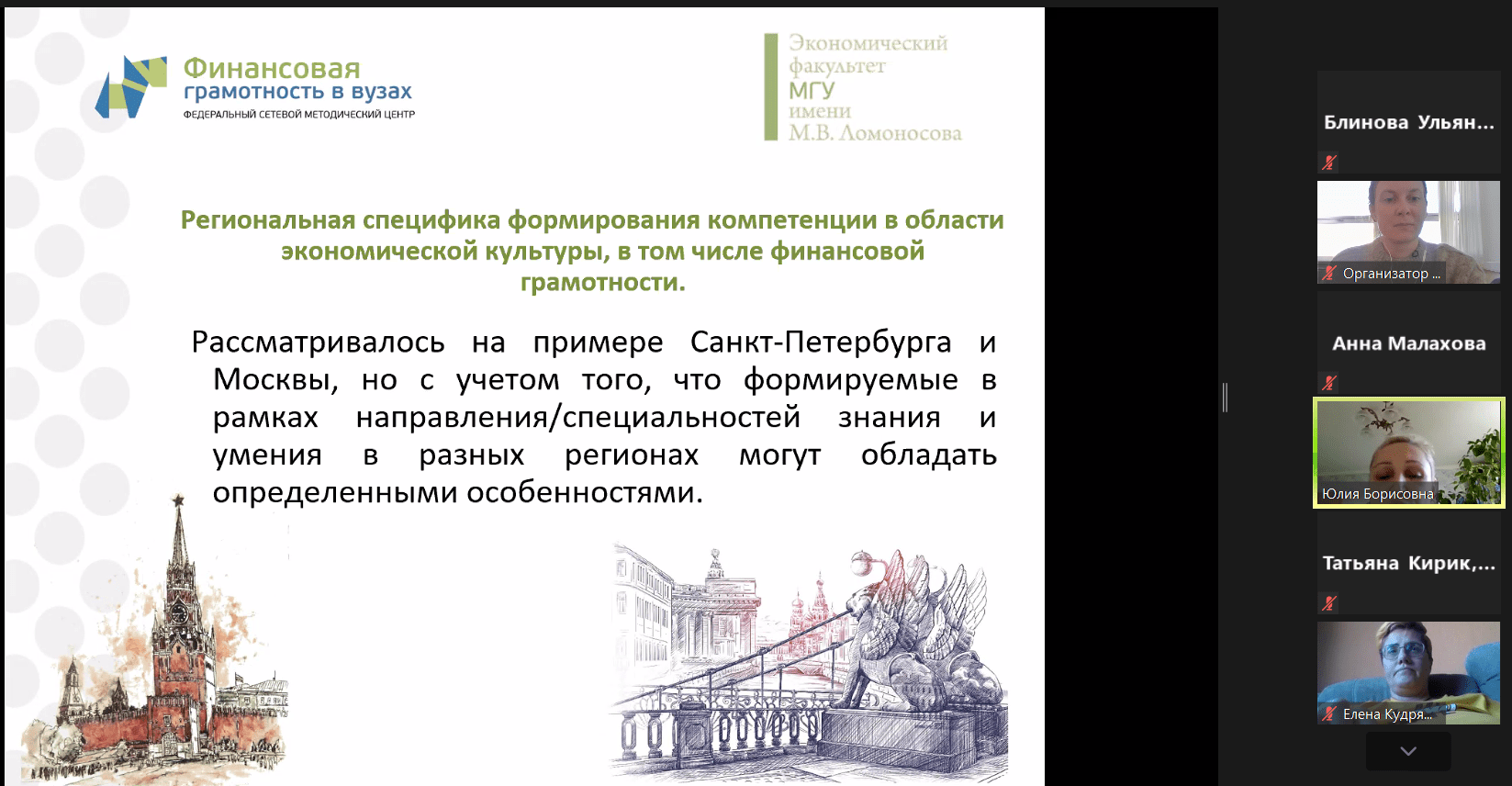 Финансовая грамотность в вузах
ФЕДЕРАЛЬНЫЙ СЕТЕВОЙ МЕТОДИЧЕСКИЙ ЦЕНТР

Экономический факультет МГУ имени М.В. Ломоносова

Региональная специфика формирования компетенции в области экономической культуры, в том числе финансовой грамотности.

Рассматривалось на примере Санкт-Петербурга и Москвы, но с учетом того, что формируемые в рамках направления/специальностей знания и умения в разных регионах могут обладать определенными особенностями.

Блинова Ульян...

Организатор ...

Анна Малахова

Юлия Борисовна

Татьяна Кирик,...

Елена Кудря...